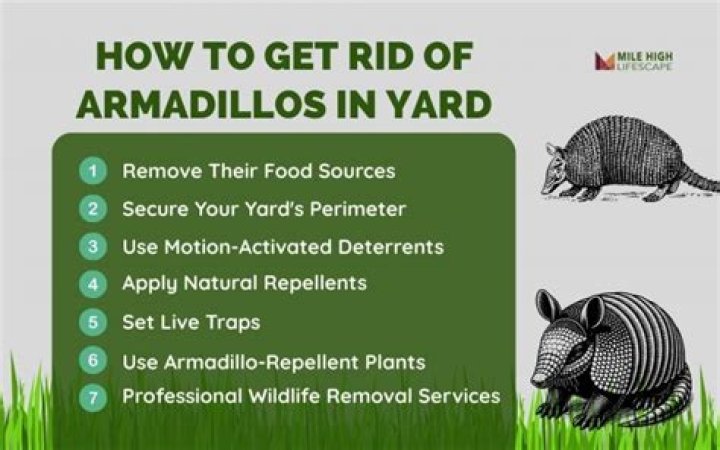 HOW TO GET RID OF ARMADILLOS IN YARD

MILE HIGH LIFESCAPE

1 Remove Their Food Sources
2 Secure Your Yard's Perimeter
3 Use Motion-Activated Deterrents
4 Apply Natural Repellents
5 Set Live Traps
6 Use Armadillo-Repellent Plants
7 Professional Wildlife Removal Services